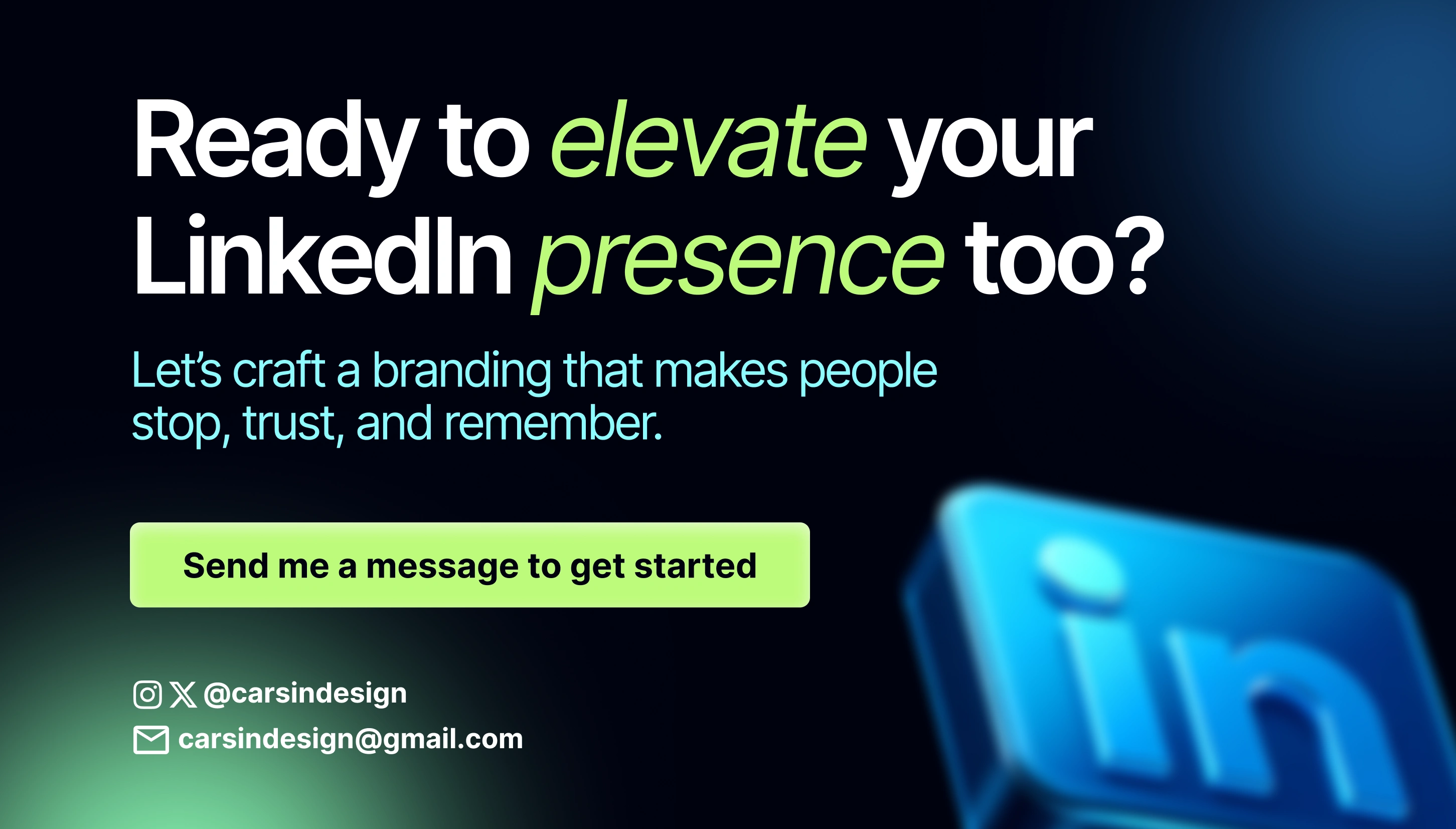 Ready to elevate your LinkedIn presence too?

Let's craft a branding that makes people stop, trust, and remember.

Send me a message to get started

@carsindesign
carsindesign@gmail.com

in